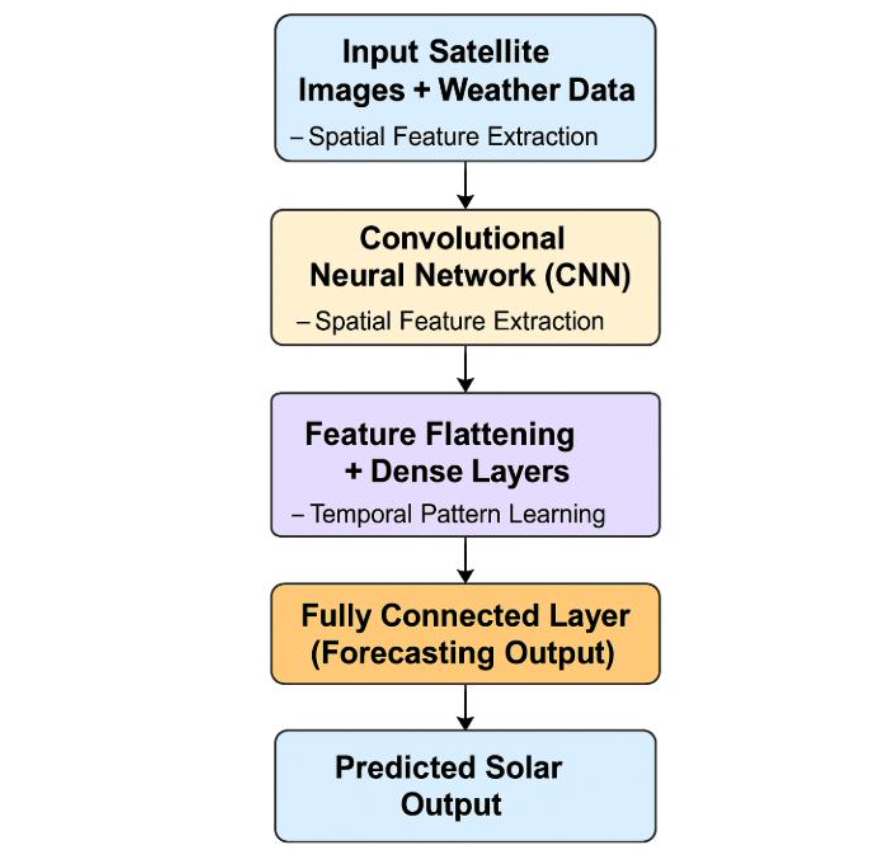 Input Satellite Images + Weather Data
– Spatial Feature Extraction

Convolutional Neural Network (CNN)
– Spatial Feature Extraction

Feature Flattening + Dense Layers
– Temporal Pattern Learning

Fully Connected Layer (Forecasting Output)

Predicted Solar Output